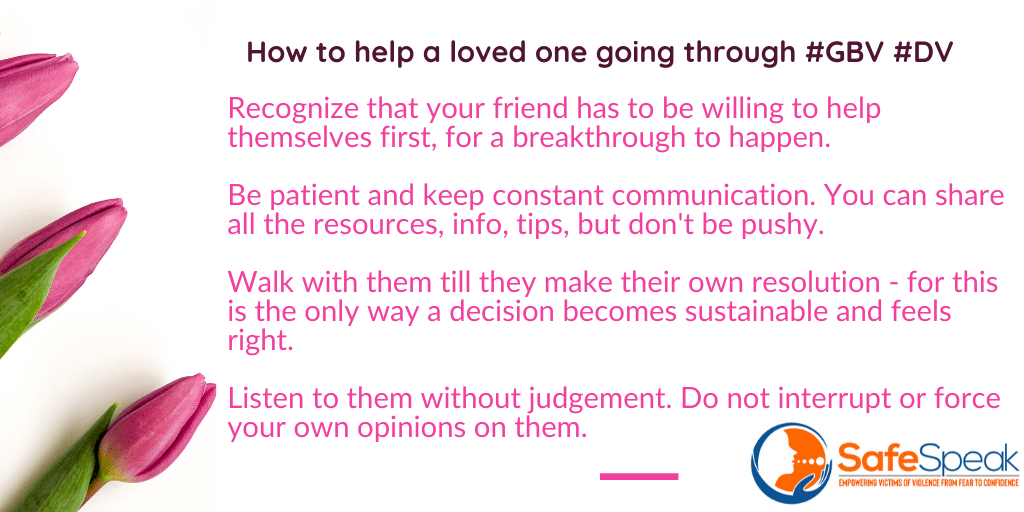 How to help a loved one going through #GBV #DV

Recognize that your friend has to be willing to help themselves first, for a breakthrough to happen.

Be patient and keep constant communication. You can share all the resources, info, tips, but don't be pushy.

Walk with them till they make their own resolution - for this is the only way a decision becomes sustainable and feels right.

Listen to them without judgement. Do not interrupt or force your own opinions on them.

SafeSpeak
EMPOWERING VICTIMS OF VIOLENCE FROM FEAR TO CONFIDENCE